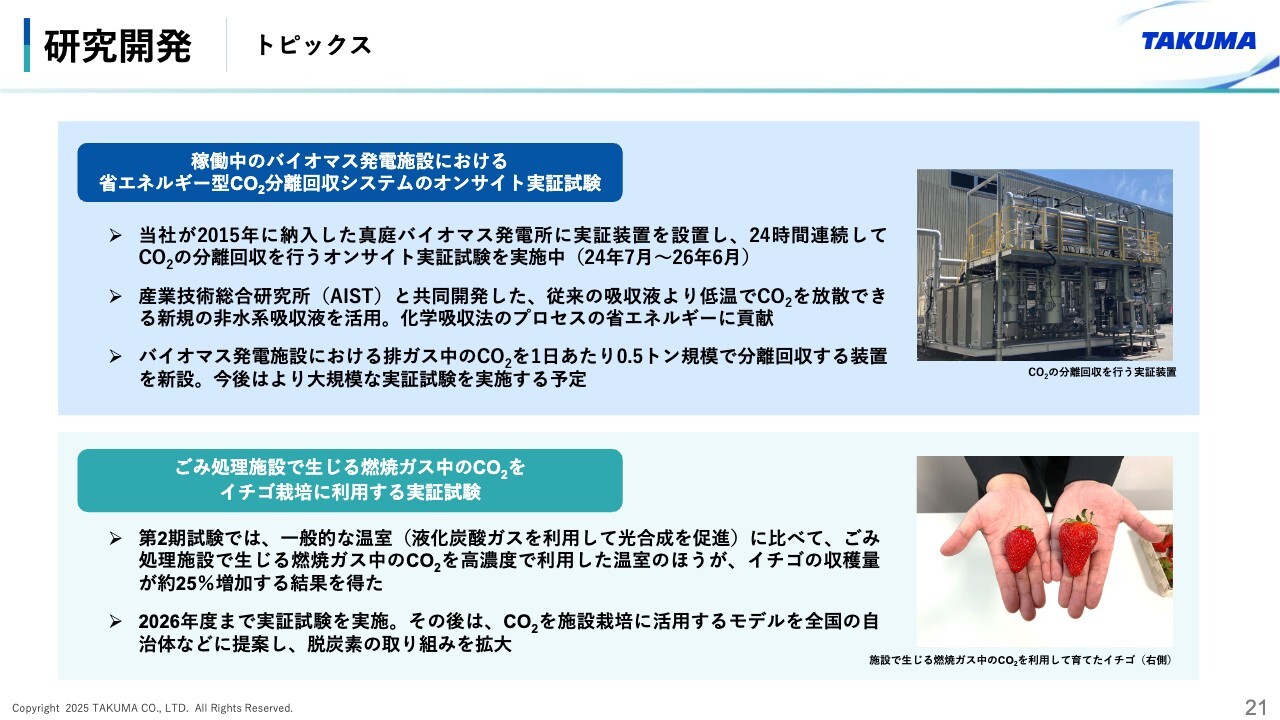 研究開発　トピックス

TAKUMA

稼働中のバイオマス発電施設における
省エネルギー型$CO_2$分離回収システムのオンサイト実証試験

➢ 当社が2015年に納入した真庭バイオマス発電所に実証装置を設置し、24時間連続して$CO_2$の分離回収を行うオンサイト実証試験を実施中（24年7月～26年6月）

➢ 産業技術総合研究所（AIST）と共同開発した、従来の吸収液より低温で$CO_2$を放散できる新規の非水系吸収液を活用。化学吸収法のプロセスの省エネルギーに貢献

➢ バイオマス発電施設における排ガス中の$CO_2$を1日あたり0.5トン規模で分離回収する装置を新設。今後はより大規模な実証試験を実施する予定

$CO_2$の分離回収を行う実証装置

ごみ処理施設で生じる燃焼ガス中の$CO_2$を
イチゴ栽培に利用する実証試験

➢ 第2期試験では、一般的な温室（液化炭酸ガスを利用して光合成を促進）に比べて、ごみ処理施設で生じる燃焼ガス中の$CO_2$を高濃度で利用した温室のほうが、イチゴの収穫量が約25%増加する結果を得た

➢ 2026年度まで実証試験を実施。その後は、$CO_2$を施設栽培に活用するモデルを全国の自治体などに提案し、脱炭素の取り組みを拡大

施設で生じる燃焼ガス中の$CO_2$を利用して育てたイチゴ（右側）

Copyright 2025 TAKUMA CO., LTD. All Rights Reserved.

21